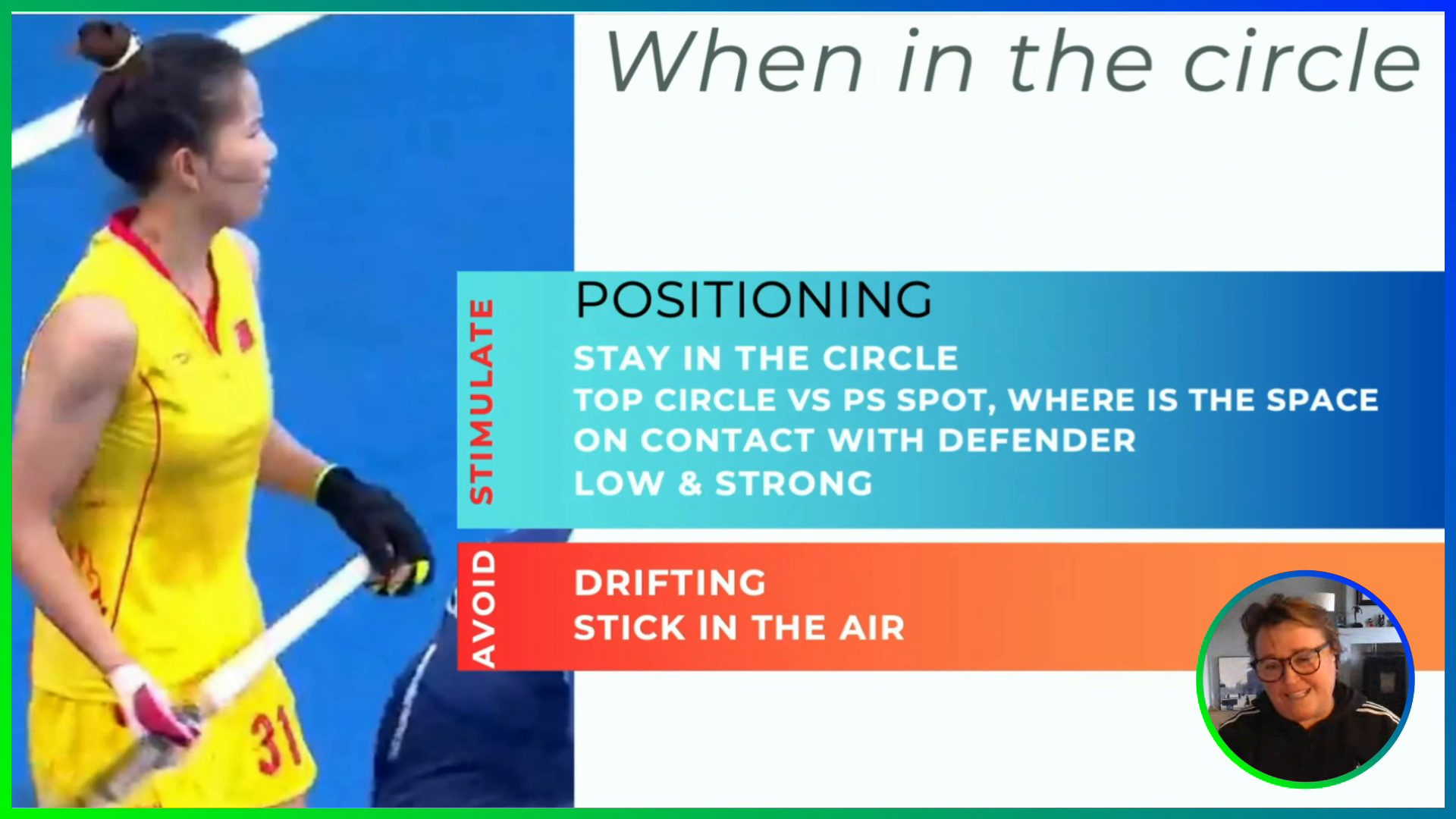 When in the circle

STIMULATE

POSITIONING

STAY IN THE CIRCLE
TOP CIRCLE VS PS SPOT, WHERE IS THE SPACE
ON CONTACT WITH DEFENDER
LOW & STRONG

AVOID

DRIFTING
STICK IN THE AIR

31